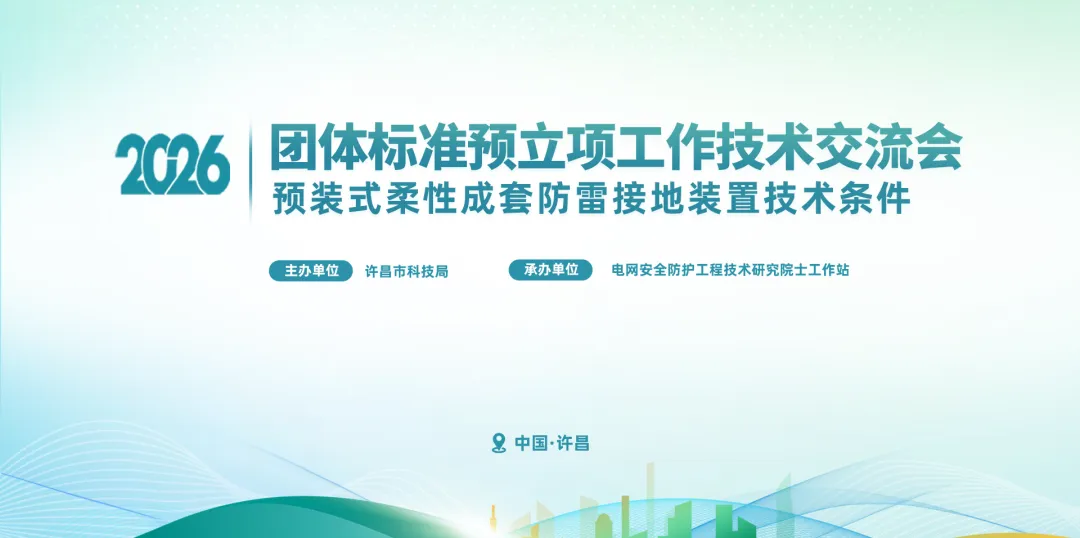 2026

团体标准预立项工作技术交流会

预装式柔性成套防雷接地装置技术条件

主办单位 许昌市科技局

承办单位 电网安全防护工程技术研究院士工作站

中国·许昌